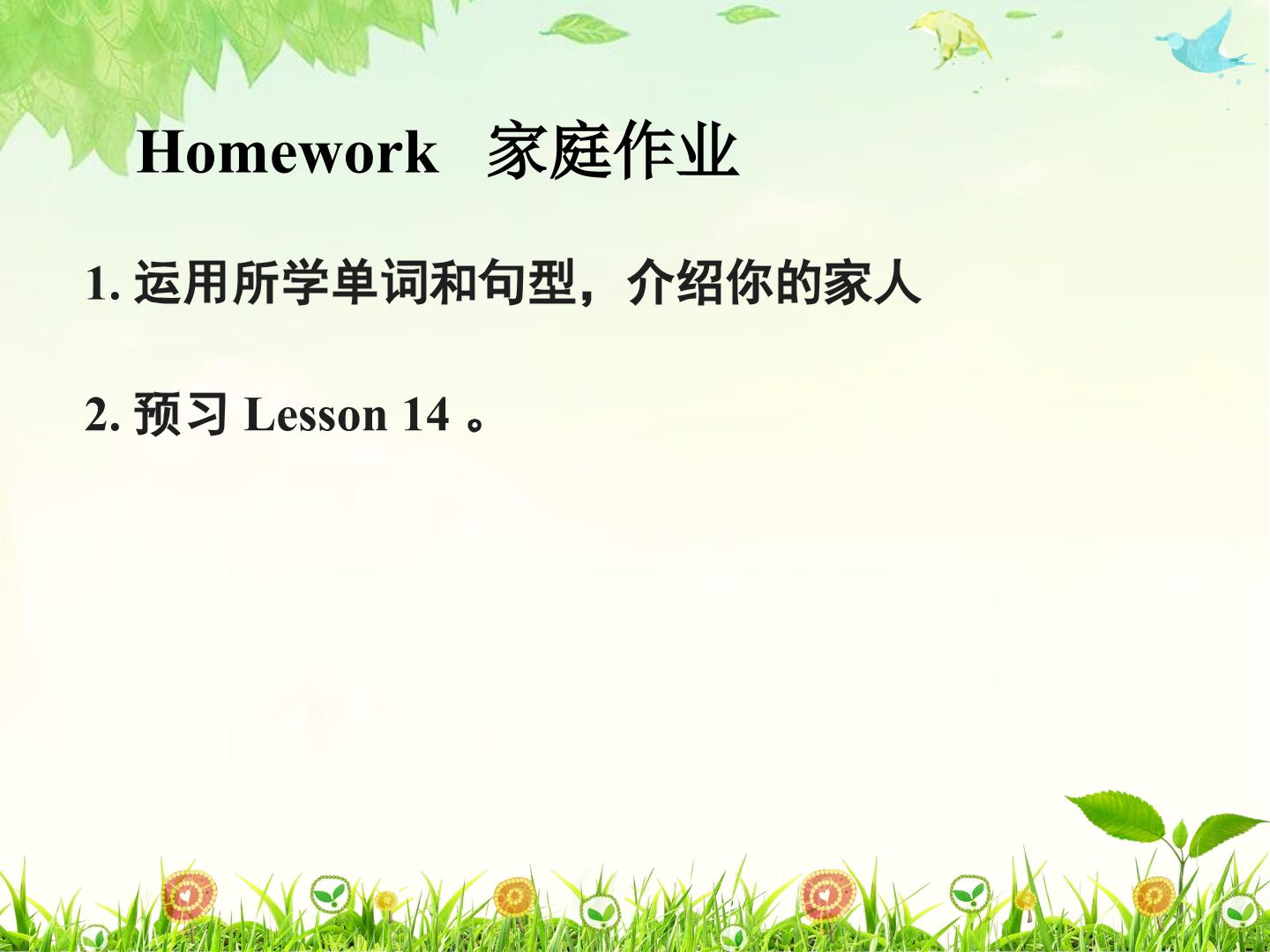 Homework 家庭作业

1. 运用所学单词和句型，介绍你的家人

2. 预习 Lesson 14 。